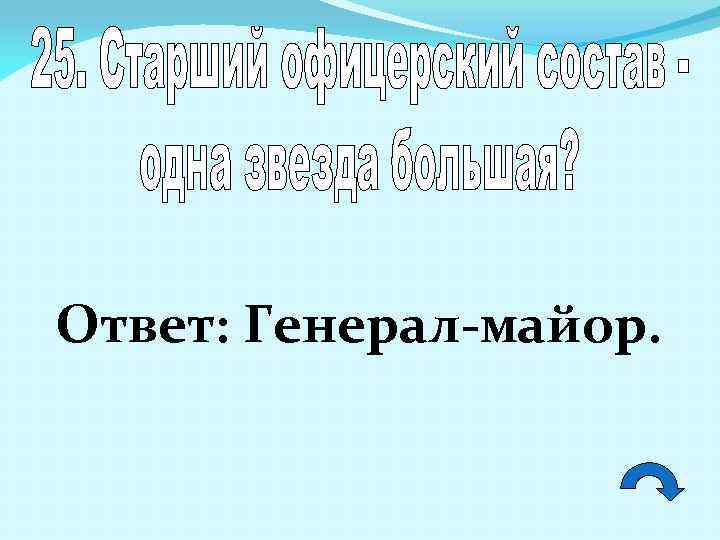 25. Старший офицерский состав - одна звезда большая?

Ответ: Генерал-майор.